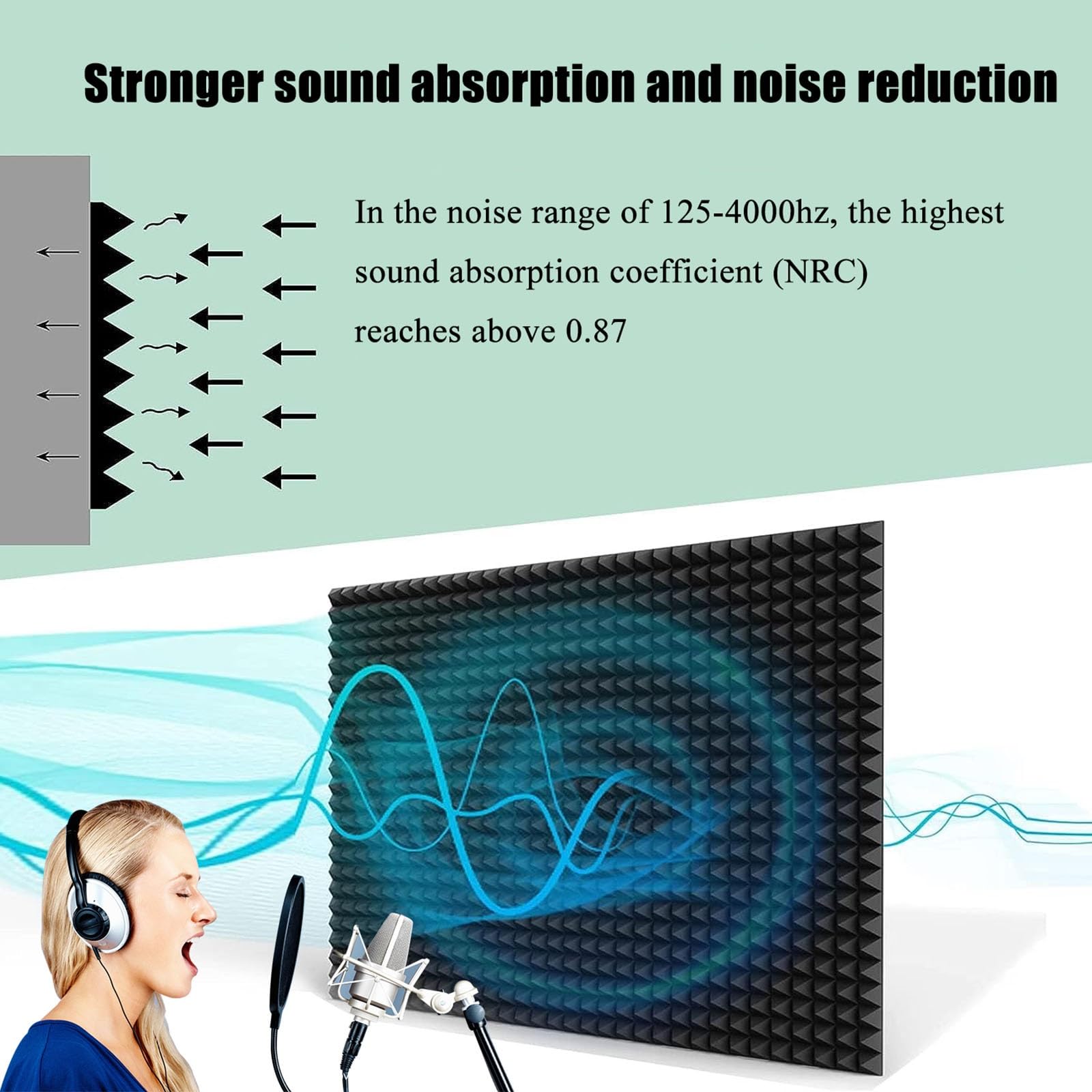 Stronger sound absorption and noise reduction

In the noise range of 125-4000hz, the highest sound absorption coefficient (NRC) reaches above 0.87